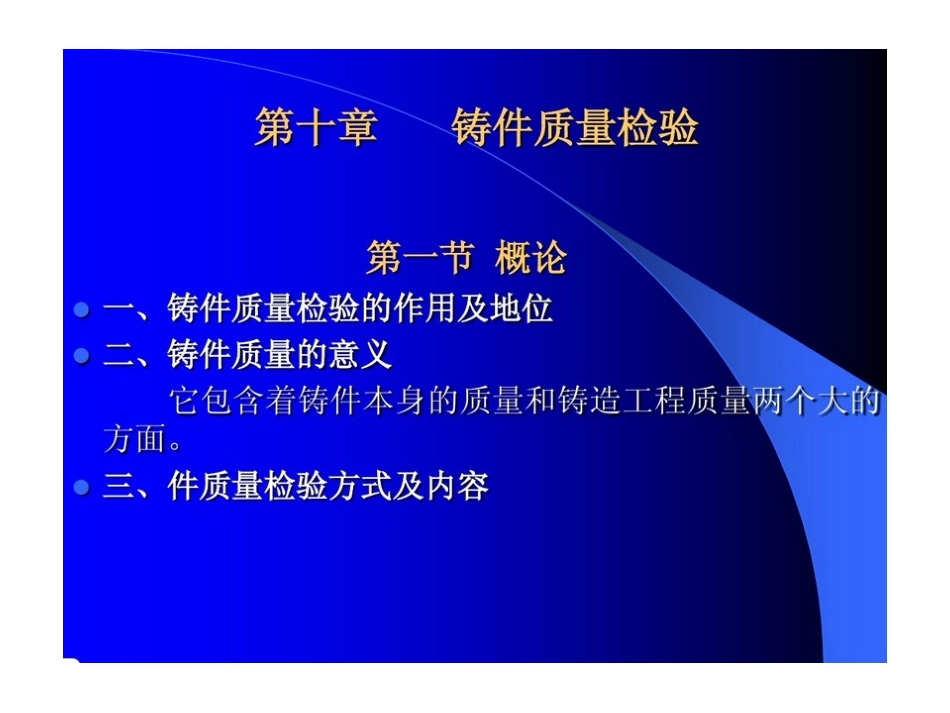 第十章　　铸件质量检验

第一节 概论

一、铸件质量检验的作用及地位

二、铸件质量的意义

它包含着铸件本身的质量和铸造工程质量两个大的方面。

三、件质量检验方式及内容